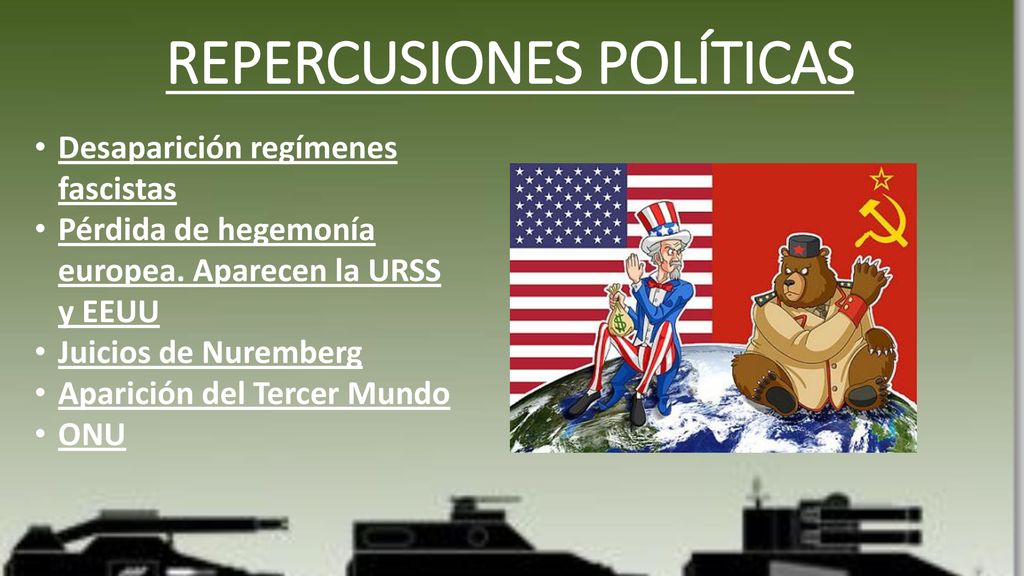 REPERCUSIONES POLÍTICAS

• Desaparición regímenes fascistas
• Pérdida de hegemonía europea. Aparecen la URSS y EEUU
• Juicios de Nuremberg
• Aparición del Tercer Mundo
• ONU

$